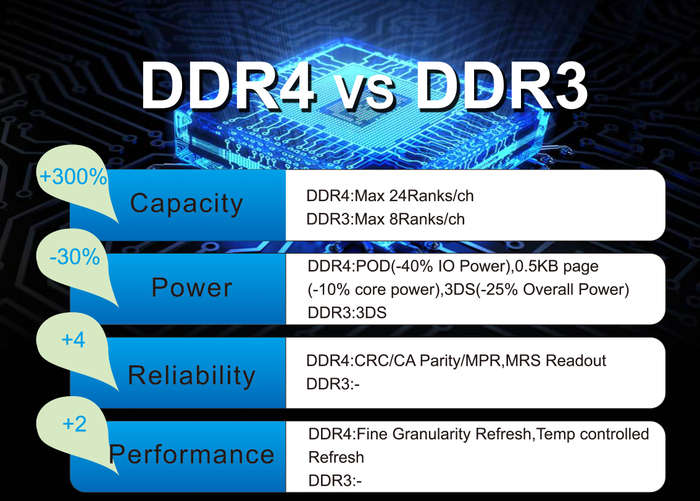 DDR4 vs DDR3

+300%
Capacity
DDR4:Max 24Ranks/ch
DDR3:Max 8Ranks/ch

-30%
Power
DDR4:POD(-40% IO Power),0.5KB page (-10% core power),3DS(-25% Overall Power)
DDR3:3DS

+4
Reliability
DDR4:CRC/CA Parity/MPR,MRS Readout
DDR3:-

+2
Performance
DDR4:Fine Granularity Refresh,Temp controlled Refresh
DDR3:-